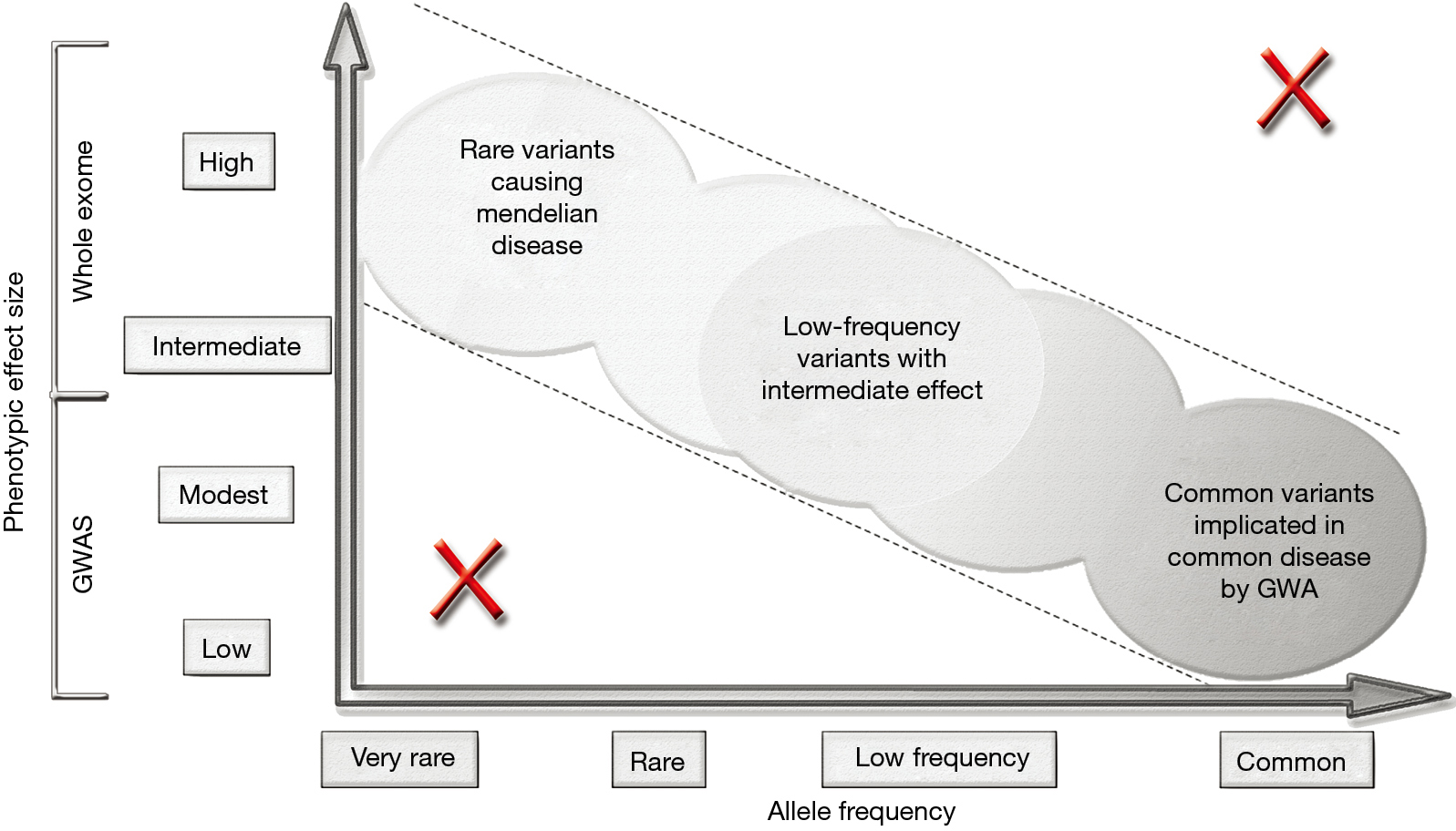 Phenotypic effect size

Whole exome

GWAS

High

Intermediate

Modest

Low

Rare variants causing mendelian disease

Low-frequency variants with intermediate effect

Common variants implicated in common disease by GWA

Very rare

Rare

Low frequency

Common

Allele frequency